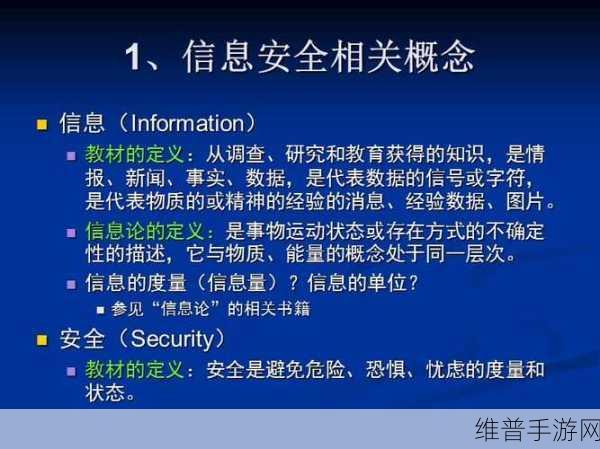 1、信息安全相关概念

信息（Information）

教材的定义：从调查、研究和教育获得的知识，是情报、新闻、事实、数据，是代表数据的信号或字符，是代表物质的或精神的经验的消息、经验数据、图片。

信息论的定义：是事物运动状态或存在方式的不确定性的描述，它与物质、能量的概念处于同一层次。

信息的度量（信息量）？信息的单位？

参见“信息论”的相关书籍

安全（Security）

教材的定义：安全是避免危险、恐惧、忧虑的度量和状态。

维普手游网